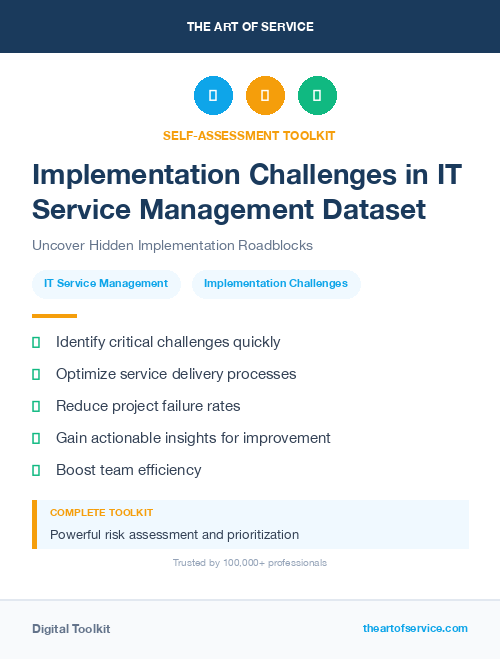 THE ART OF SERVICE

SELF-ASSESSMENT TOOLKIT

Implementation Challenges in IT Service Management Dataset

Uncover Hidden Implementation Roadblocks

IT Service Management

Implementation Challenges

Identify critical challenges quickly

Optimize service delivery processes

Reduce project failure rates

Gain actionable insights for improvement

Boost team efficiency

COMPLETE TOOLKIT

Powerful risk assessment and prioritization

Trusted by 100,000+ professionals

Digital Toolkit

theartofservice.com